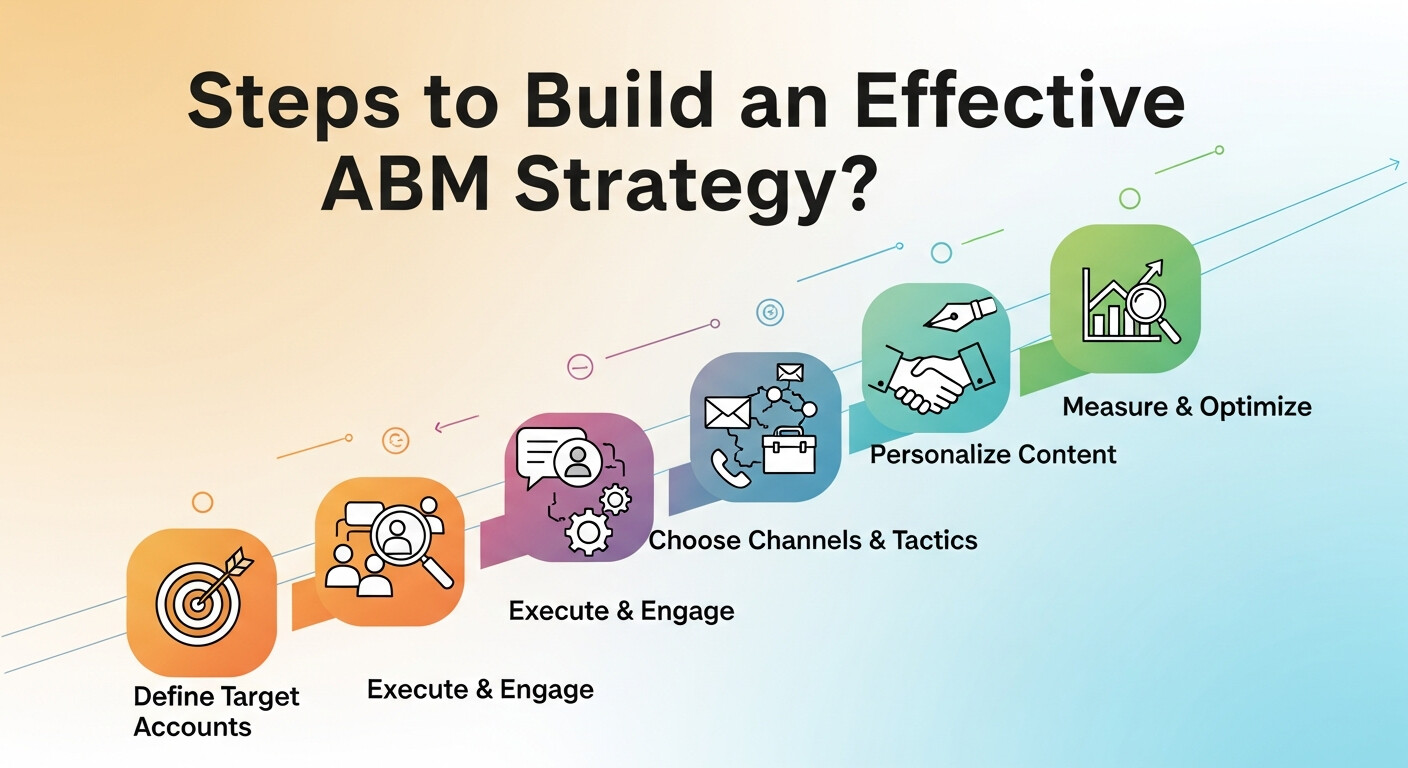 Steps to Build an Effective ABM Strategy?

Define Target Accounts

Execute & Engage

Execute & Engage

Choose Channels & Tactics

Personalize Content

Measure & Optimize